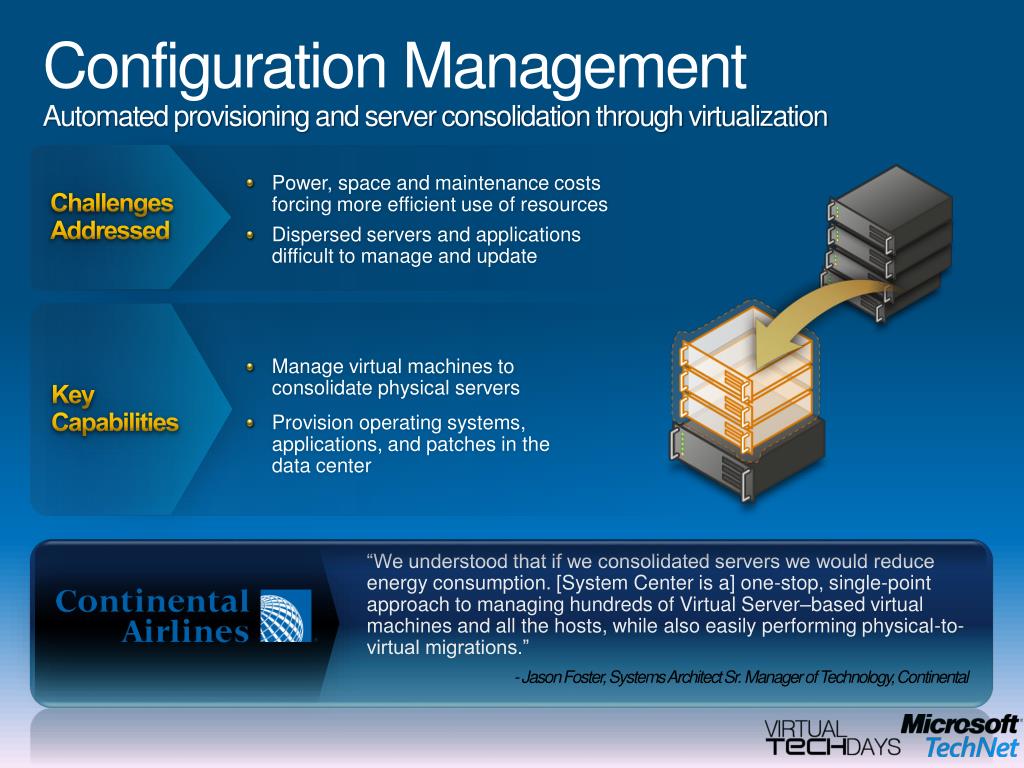 Configuration Management
Automated provisioning and server consolidation through virtualization

Challenges Addressed

Power, space and maintenance costs forcing more efficient use of resources

Dispersed servers and applications difficult to manage and update

Key Capabilities

Manage virtual machines to consolidate physical servers

Provision operating systems, applications, and patches in the data center

Continental Airlines

“We understood that if we consolidated servers we would reduce energy consumption. [System Center is a] one-stop, single-point approach to managing hundreds of Virtual Server–based virtual machines and all the hosts, while also easily performing physical-to-virtual migrations.”

- Jason Foster, Systems Architect Sr. Manager of Technology, Continental

VIRTUAL TECHDAYS

Microsoft TechNet